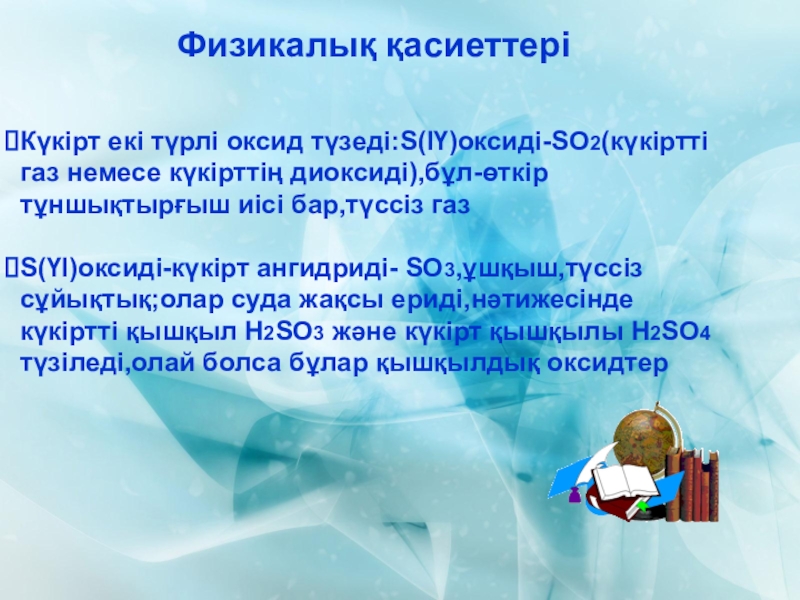 Физикалық қасиеттері

Күкірт екі түрлі оксид түзеді:S(IY)оксиді-$SO_2$(күкіртті газ немесе күкірттің диоксиді),бұл-өткір тұншықтырғыш иісі бар,түссіз газ

S(YI)оксиді-күкірт ангидриді- $SO_3$,ұшқыш,түссіз сұйықтық;олар суда жақсы ериді,нәтижесінде күкіртті қышқыл $H_2SO_3$ және күкірт қышқылы $H_2SO_4$ түзіледі,олай болса бұлар қышқылдық оксидтер